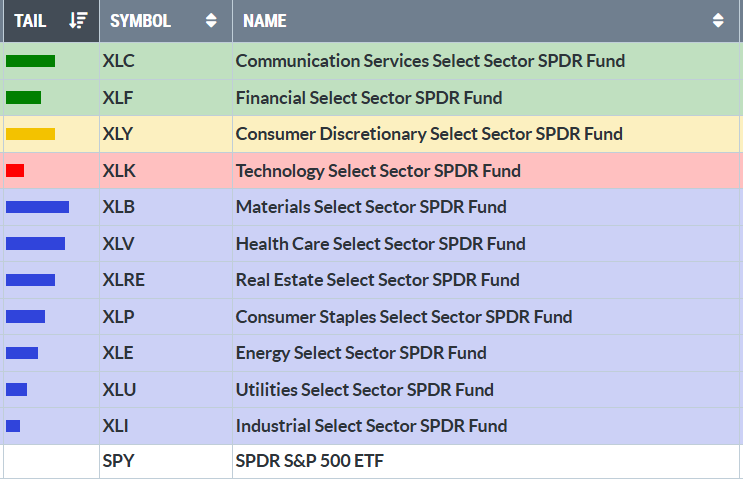 | TAIL | SYMBOL | NAME |
|---|---|---|
| | XLC | Communication Services Select Sector SPDR Fund |
| | XLF | Financial Select Sector SPDR Fund |
| | XLY | Consumer Discretionary Select Sector SPDR Fund |
| | XLK | Technology Select Sector SPDR Fund |
| | XLB | Materials Select Sector SPDR Fund |
| | XLV | Health Care Select Sector SPDR Fund |
| | XLRE | Real Estate Select Sector SPDR Fund |
| | XLP | Consumer Staples Select Sector SPDR Fund |
| | XLE | Energy Select Sector SPDR Fund |
| | XLU | Utilities Select Sector SPDR Fund |
| | XLI | Industrial Select Sector SPDR Fund |
| | SPY | SPDR S&P 500 ETF |